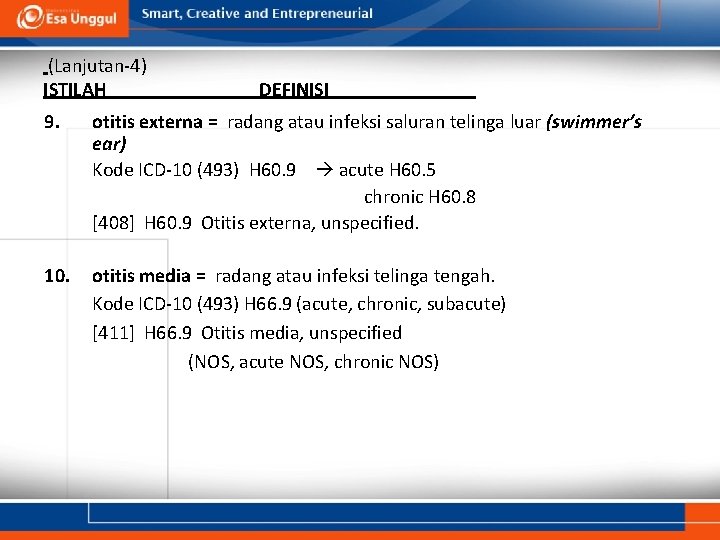 Esa Unggul
Smart, Creative and Entrepreneurial

(Lanjutan-4)
ISTILAH DEFINISI

9. otitis externa = radang atau infeksi saluran telinga luar (swimmer's ear)
Kode ICD-10 (493) H60.9 → acute H60.5
chronic H60.8
[408] H60.9 Otitis externa, unspecified.

10. otitis media = radang atau infeksi telinga tengah.
Kode ICD-10 (493) H66.9 (acute, chronic, subacute)
[411] H66.9 Otitis media, unspecified
(NOS, acute NOS, chronic NOS)